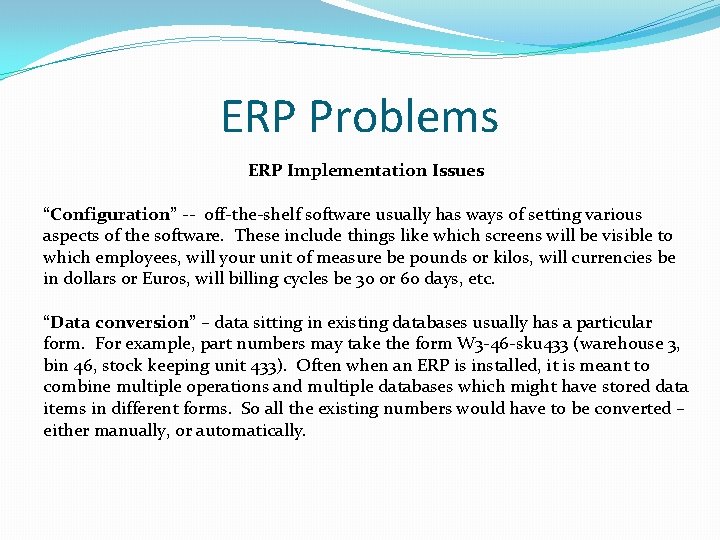 ERP Problems

ERP Implementation Issues

“Configuration” -- off-the-shelf software usually has ways of setting various aspects of the software. These include things like which screens will be visible to which employees, will your unit of measure be pounds or kilos, will currencies be in dollars or Euros, will billing cycles be 30 or 60 days, etc.

“Data conversion” – data sitting in existing databases usually has a particular form. For example, part numbers may take the form W3-46-sku433 (warehouse 3, bin 46, stock keeping unit 433). Often when an ERP is installed, it is meant to combine multiple operations and multiple databases which might have stored data items in different forms. So all the existing numbers would have to be converted – either manually, or automatically.